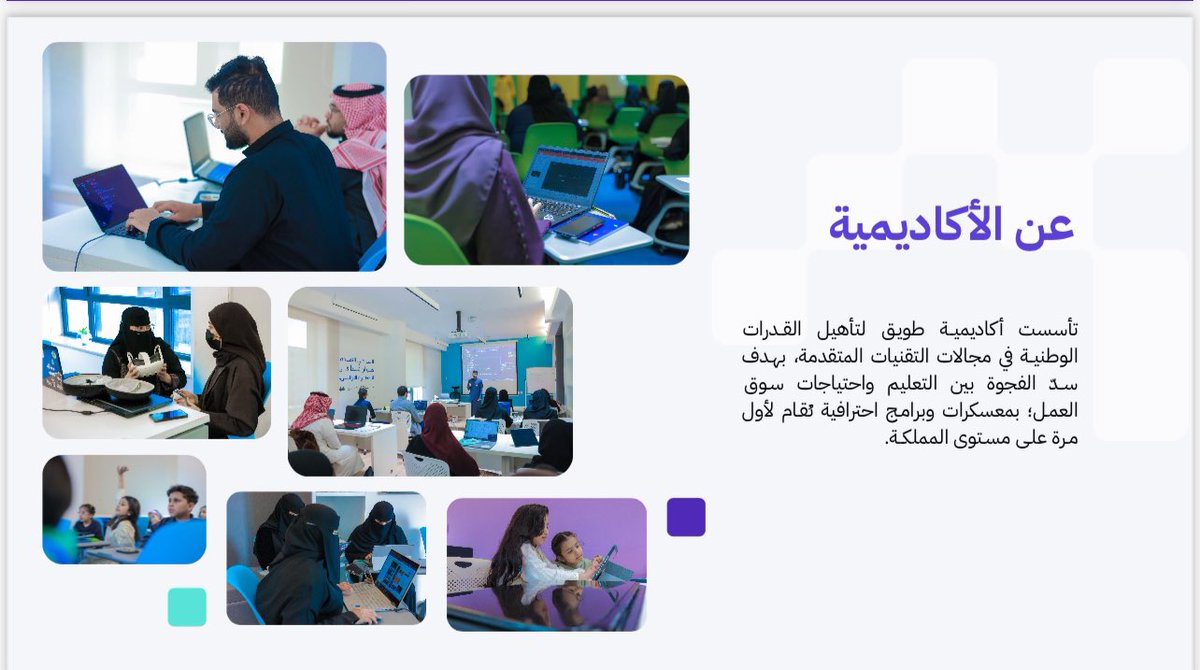 عن الأكاديمية

تأسست أكاديمية طويق لتأهيل القدرات الوطنية في مجالات التقنيات المتقدمة، بهدف سد الفجوة بين التعليم واحتياجات سوق العمل؛ بمعسكرات وبرامج احترافية تقام لأول مرة على مستوى المملكة.